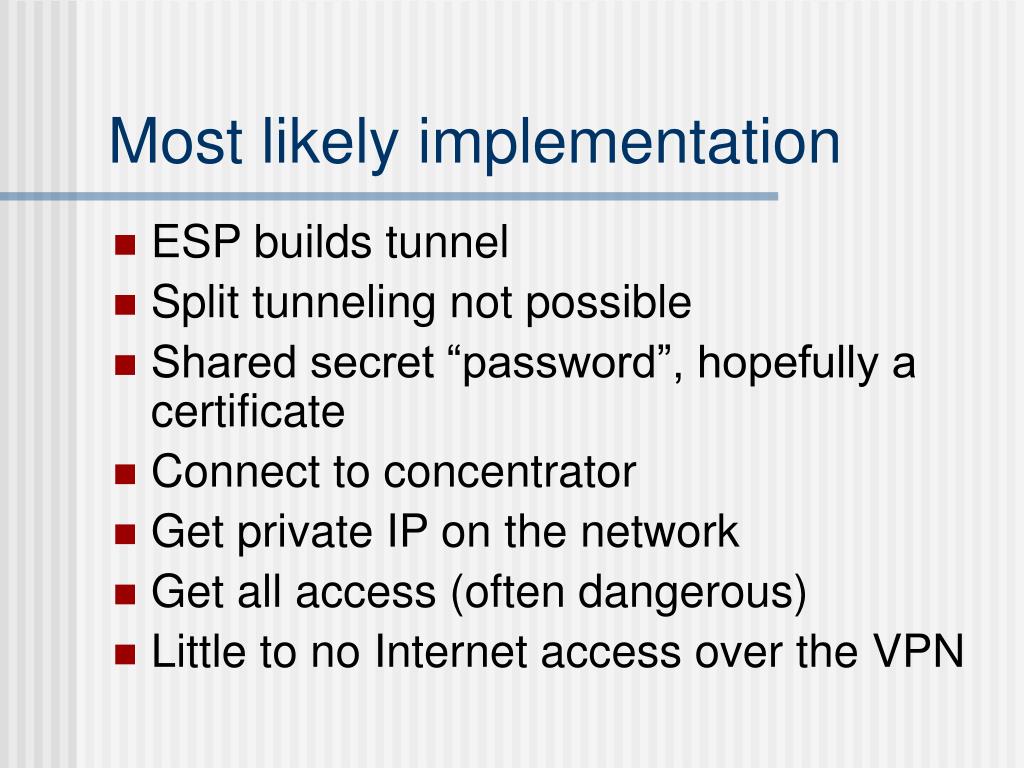 Most likely implementation

- ESP builds tunnel
- Split tunneling not possible
- Shared secret “password”, hopefully a certificate
- Connect to concentrator
- Get private IP on the network
- Get all access (often dangerous)
- Little to no Internet access over the VPN